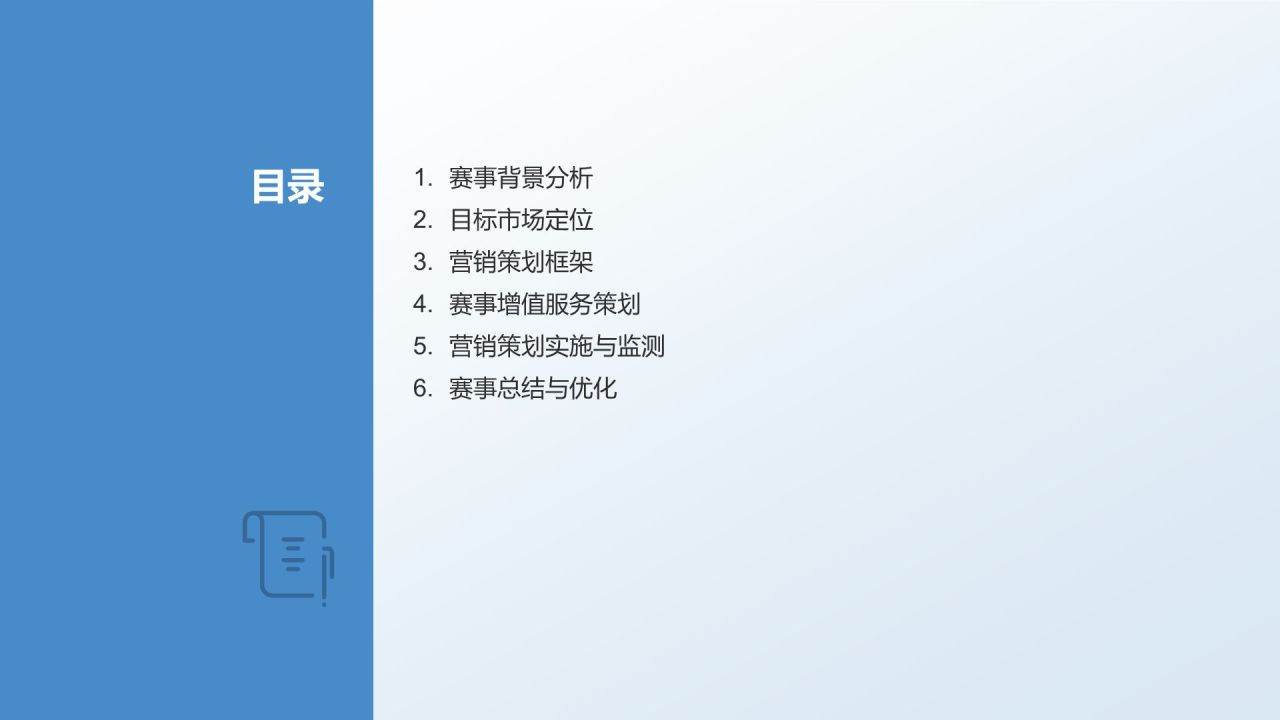 目录

1. 赛事背景分析
2. 目标市场定位
3. 营销策划框架
4. 赛事增值服务策划
5. 营销策划实施与监测
6. 赛事总结与优化